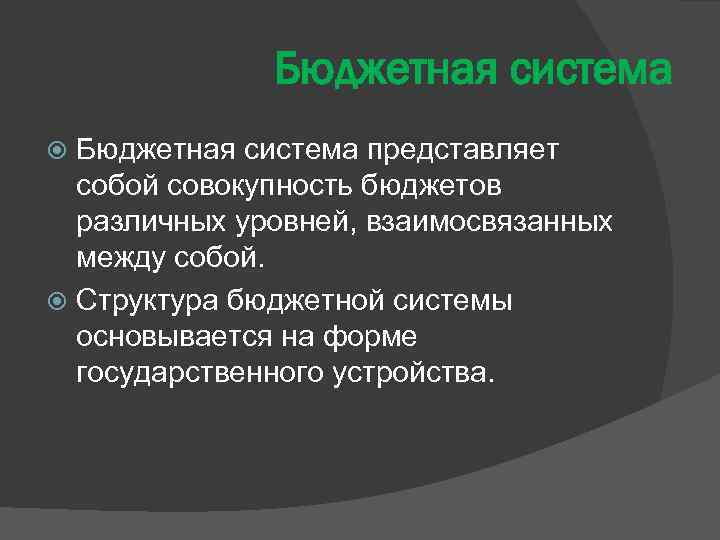 Бюджетная система

Бюджетная система представляет собой совокупность бюджетов различных уровней, взаимосвязанных между собой.

Структура бюджетной системы основывается на форме государственного устройства.